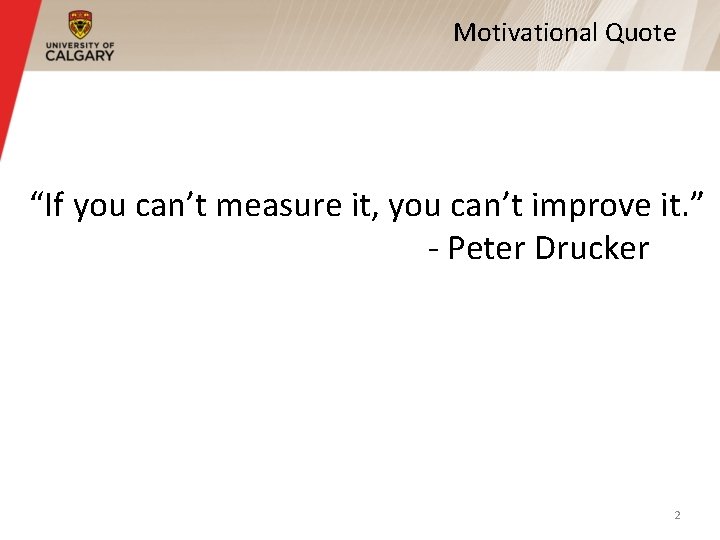 UNIVERSITY OF CALGARY

Motivational Quote

“If you can’t measure it, you can’t improve it.”
- Peter Drucker

2